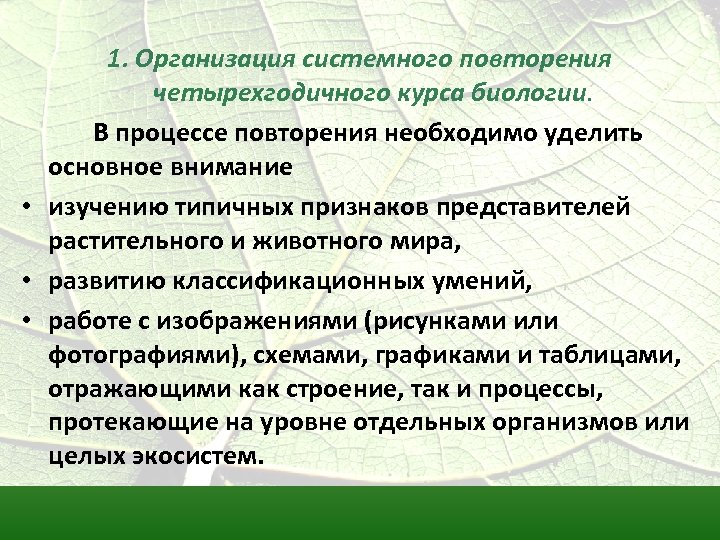 1. Организация системного повторения четырехгодичного курса биологии.

В процессе повторения необходимо уделить основное внимание

• изучению типичных признаков представителей растительного и животного мира,
• развитию классификационных умений,
• работе с изображениями (рисунками или фотографиями), схемами, графиками и таблицами, отражающими как строение, так и процессы, протекающие на уровне отдельных организмов или целых экосистем.